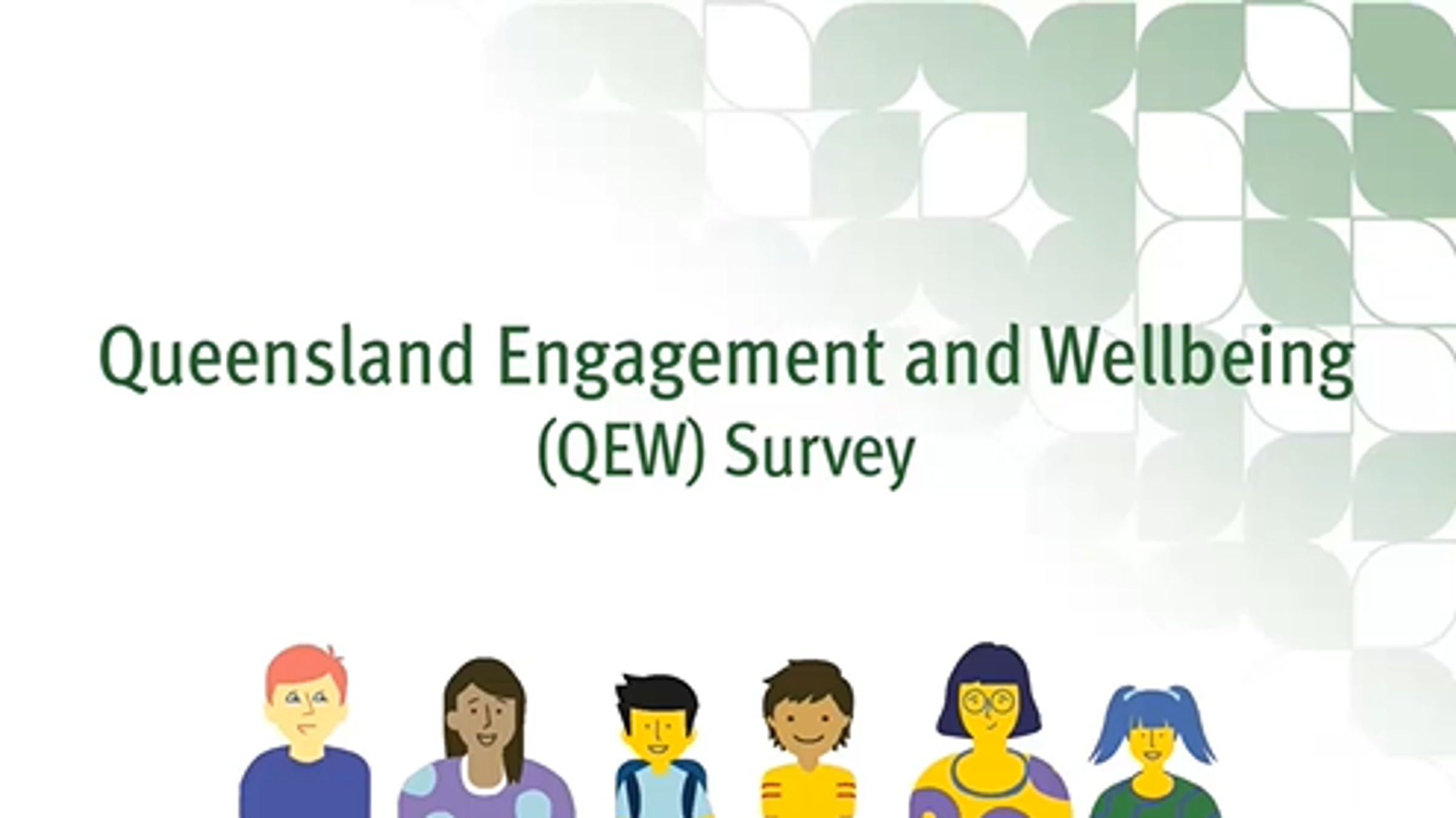 Queensland Engagement and Wellbeing (QEW) Survey